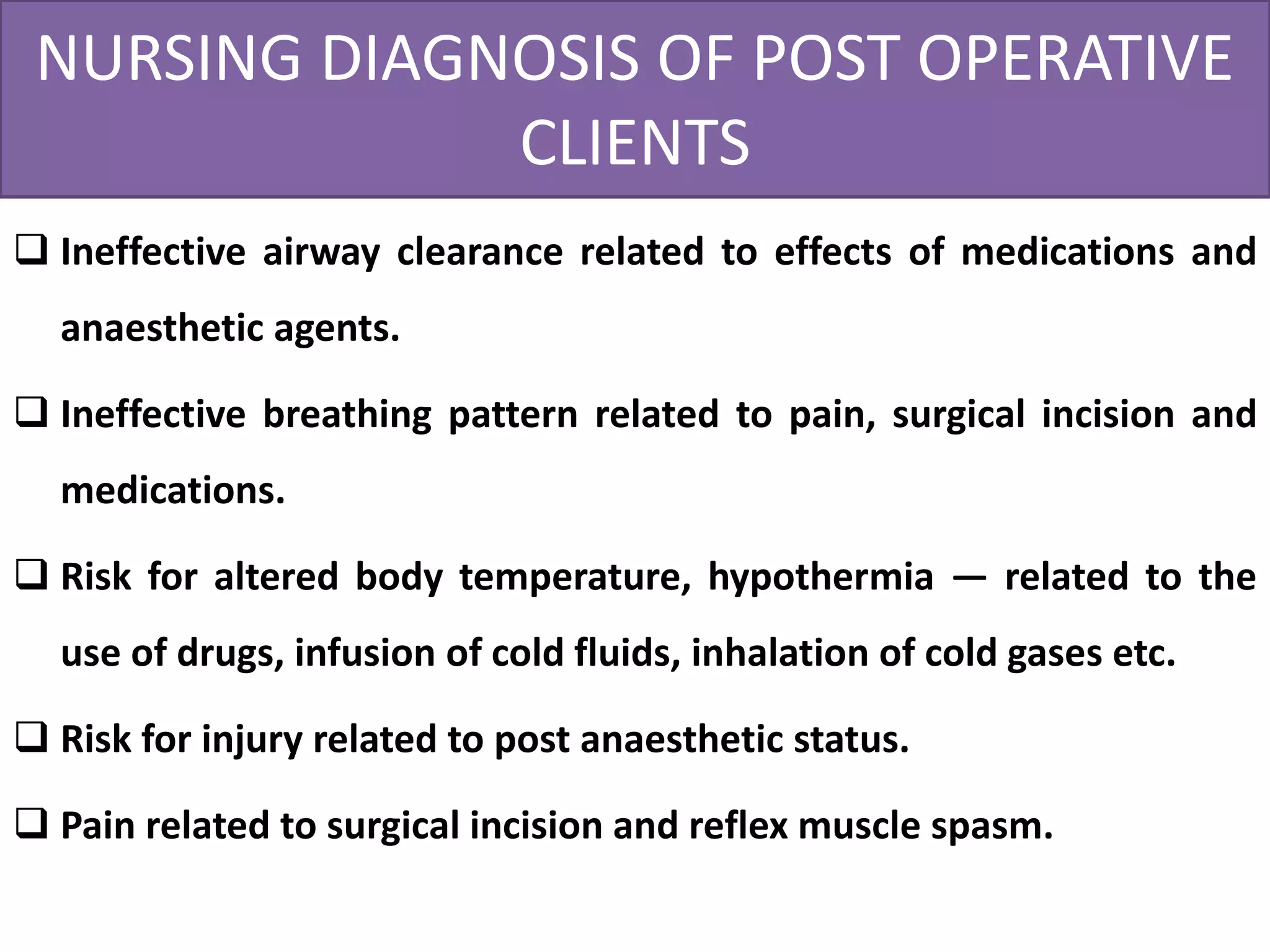 NURSING DIAGNOSIS OF POST OPERATIVE CLIENTS

❑ Ineffective airway clearance related to effects of medications and anaesthetic agents.

❑ Ineffective breathing pattern related to pain, surgical incision and medications.

❑ Risk for altered body temperature, hypothermia — related to the use of drugs, infusion of cold fluids, inhalation of cold gases etc.

❑ Risk for injury related to post anaesthetic status.

❑ Pain related to surgical incision and reflex muscle spasm.